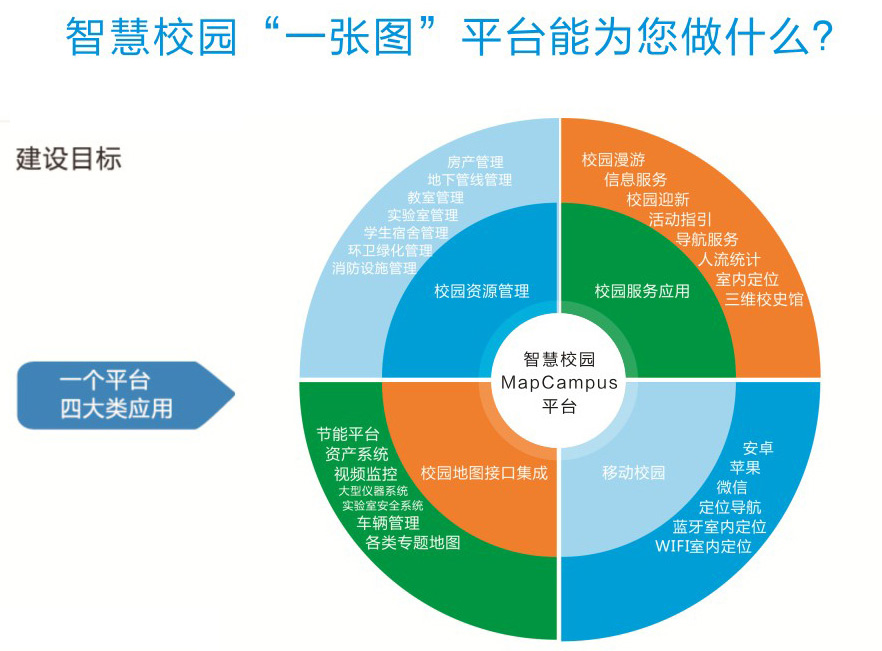 智慧校园“一张图”平台能为您做什么?

建设目标

一个平台
四大类应用

房产管理
地下管线管理
教室管理
实验室管理
学生宿舍管理
环卫绿化管理
消防设施管理

校园资源管理

校园漫游
信息服务
校园迎新
活动指引
导航服务
人流统计
室内定位
三维校史馆

校园服务应用

智慧校园
MapCampus
平台

节能平台
资产系统
视频监控
大型仪器系统
实验室安全系统
车辆管理
各类专题地图

校园地图接口集成

移动校园

安卓
苹果
微信
定位导航
蓝牙室内定位
WIFI室内定位